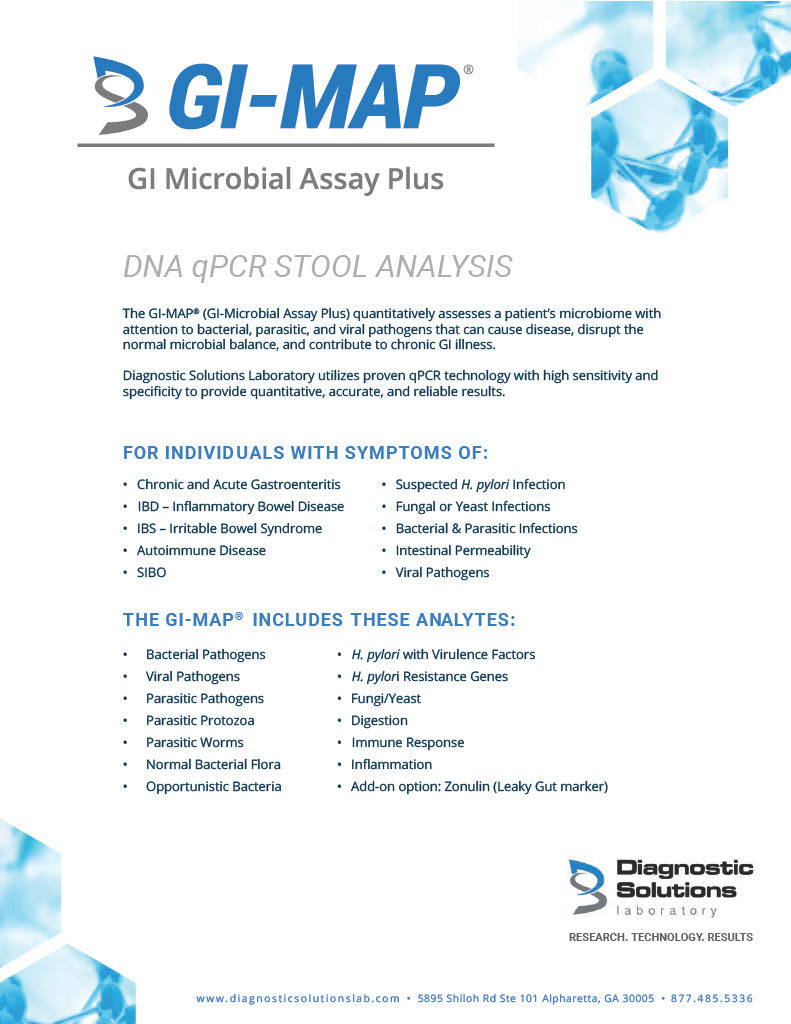 GI-MAP®

GI Microbial Assay Plus

DNA qPCR STOOL ANALYSIS

The GI-MAP® (GI-Microbial Assay Plus) quantitatively assesses a patient's microbiome with attention to bacterial, parasitic, and viral pathogens that can cause disease, disrupt the normal microbial balance, and contribute to chronic GI illness.

Diagnostic Solutions Laboratory utilizes proven qPCR technology with high sensitivity and specificity to provide quantitative, accurate, and reliable results.

FOR INDIVIDUALS WITH SYMPTOMS OF:

• Chronic and Acute Gastroenteritis
• IBD – Inflammatory Bowel Disease
• IBS – Irritable Bowel Syndrome
• Autoimmune Disease
• SIBO

• Suspected H. pylori Infection
• Fungal or Yeast Infections
• Bacterial & Parasitic Infections
• Intestinal Permeability
• Viral Pathogens

THE GI-MAP® INCLUDES THESE ANALYTES:

• Bacterial Pathogens
• Viral Pathogens
• Parasitic Pathogens
• Parasitic Protozoa
• Parasitic Worms
• Normal Bacterial Flora
• Opportunistic Bacteria

• H. pylori with Virulence Factors
• H. pylori Resistance Genes
• Fungi/Yeast
• Digestion
• Immune Response
• Inflammation
• Add-on option: Zonulin (Leaky Gut marker)

Diagnostic Solutions laboratory

RESEARCH. TECHNOLOGY. RESULTS

www.diagnosticsolutionslab.com • 5895 Shiloh Rd Ste 101 Alpharetta, GA 30005 • 877.485.5336